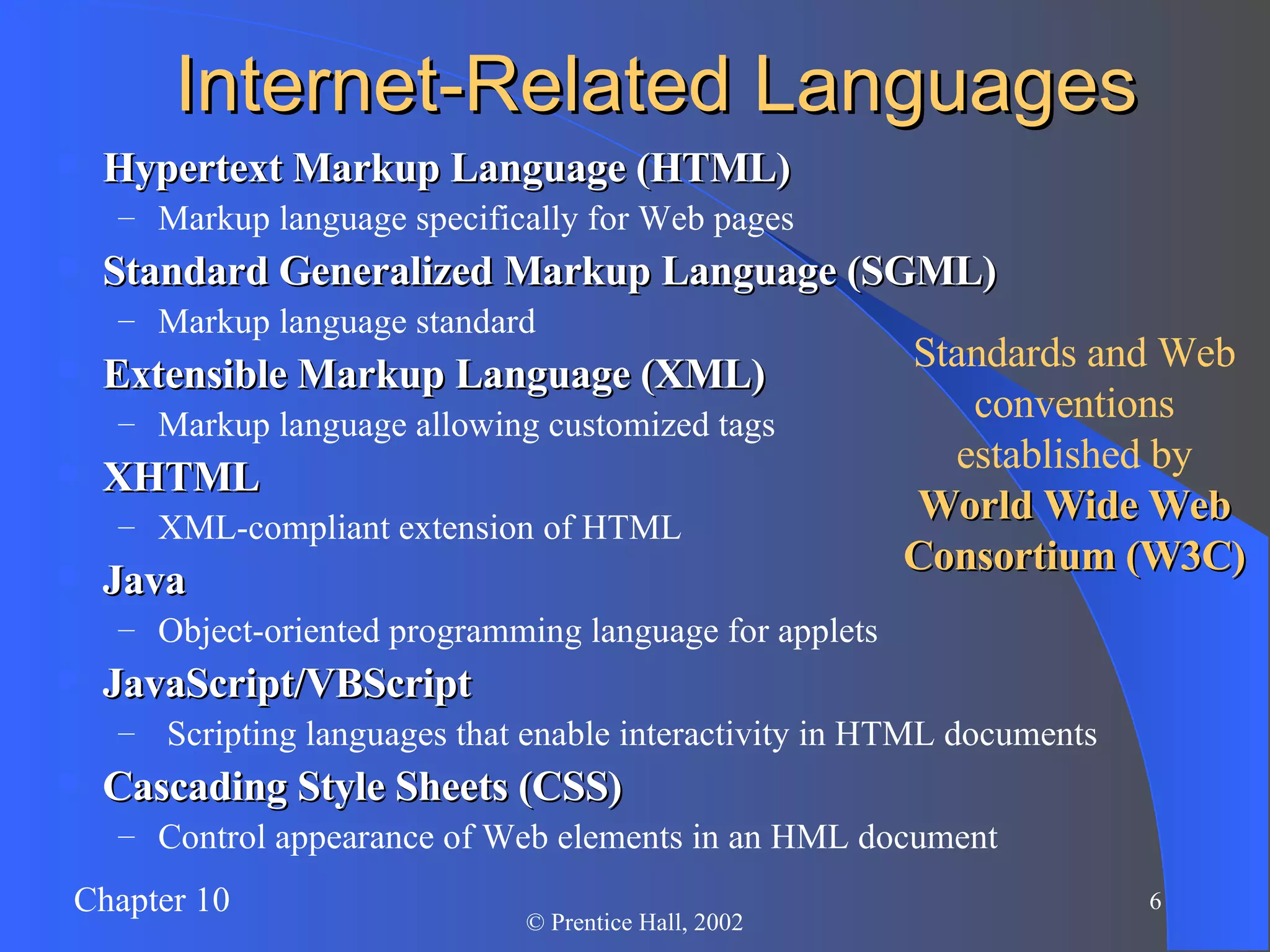 Internet-Related Languages

Hypertext Markup Language (HTML)
– Markup language specifically for Web pages

Standard Generalized Markup Language (SGML)
– Markup language standard

Extensible Markup Language (XML)
– Markup language allowing customized tags

XHTML
– XML-compliant extension of HTML

Java
– Object-oriented programming language for applets

JavaScript/VBScript
– Scripting languages that enable interactivity in HTML documents

Cascading Style Sheets (CSS)
– Control appearance of Web elements in an HML document

Standards and Web conventions established by World Wide Web Consortium (W3C)

Chapter 10

© Prentice Hall, 2002

6